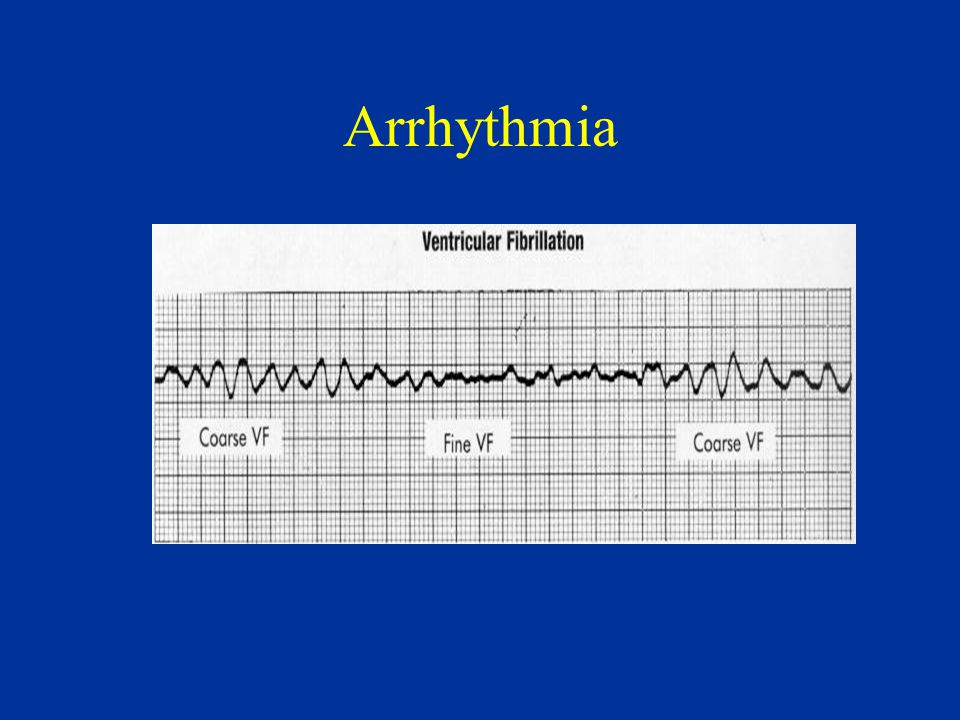 Arrhythmia

Ventricular Fibrillation

Coarse VF

Fine VF

Coarse VF